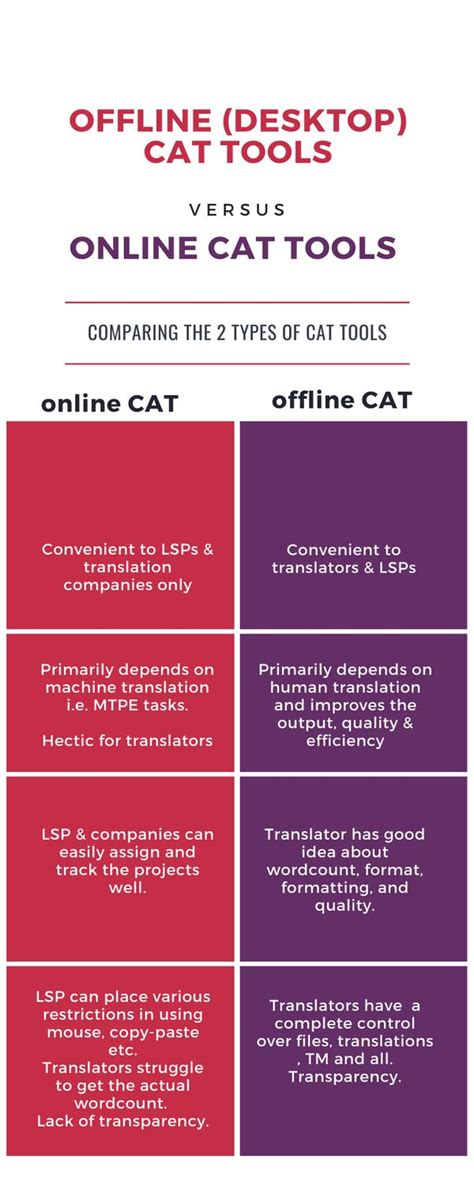 OFFLINE (DESKTOP) CAT TOOLS

VERSUS

ONLINE CAT TOOLS

COMPARING THE 2 TYPES OF CAT TOOLS

| online CAT | offline CAT |
|---|---|
| Convenient to LSPs & translation companies only | Convenient to translators & LSPs |
| Primarily depends on machine translation i.e. MTPE tasks. Hectic for translators | Primarily depends on human translation and improves the output, quality & efficiency |
| LSP & companies can easily assign and track the projects well. | Translator has good idea about wordcount, format, formatting, and quality. |
| LSP can place various restrictions in using mouse, copy-paste etc. Translators struggle to get the actual wordcount. Lack of transparency. | Translators have a complete control over files, translations , TM and all. Transparency. |